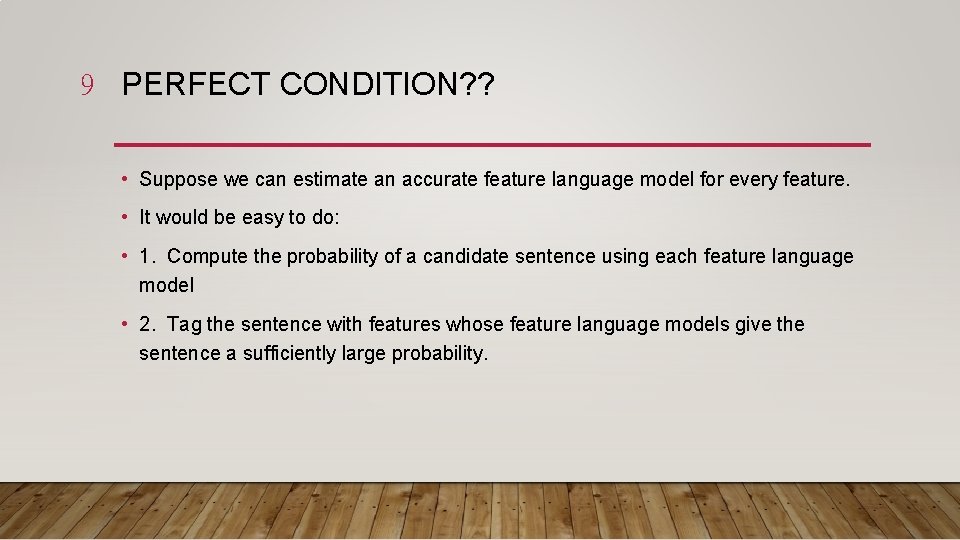 9 PERFECT CONDITION??

• Suppose we can estimate an accurate feature language model for every feature.

• It would be easy to do:

• 1. Compute the probability of a candidate sentence using each feature language model

• 2. Tag the sentence with features whose feature language models give the sentence a sufficiently large probability.